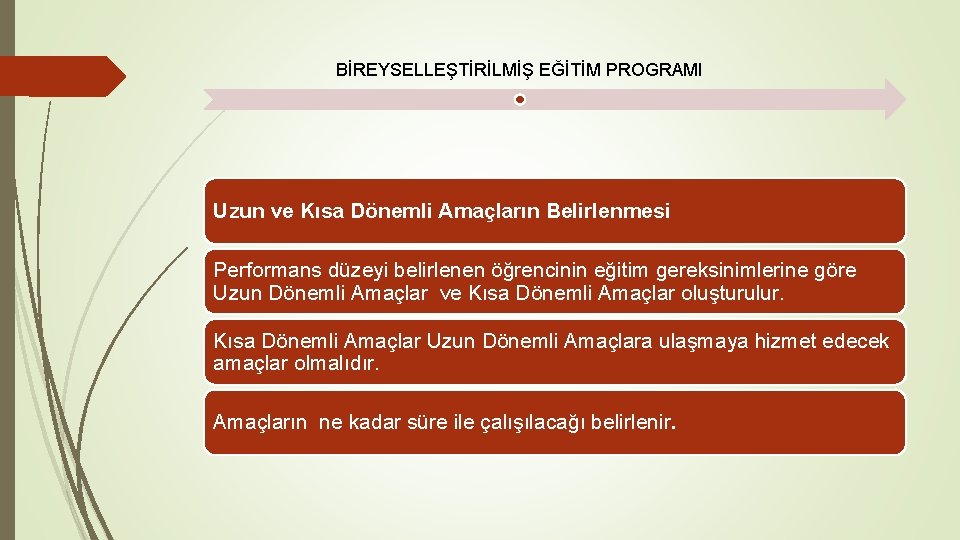 BİREYSELLEŞTİRİLMİŞ EĞİTİM PROGRAMI

Uzun ve Kısa Dönemli Amaçların Belirlenmesi

Performans düzeyi belirlenen öğrencinin eğitim gereksinimlerine göre Uzun Dönemli Amaçlar ve Kısa Dönemli Amaçlar oluşturulur.

Kısa Dönemli Amaçlar Uzun Dönemli Amaçlara ulaşmaya hizmet edecek amaçlar olmalıdır.

Amaçların ne kadar süre ile çalışılacağı belirlenir.